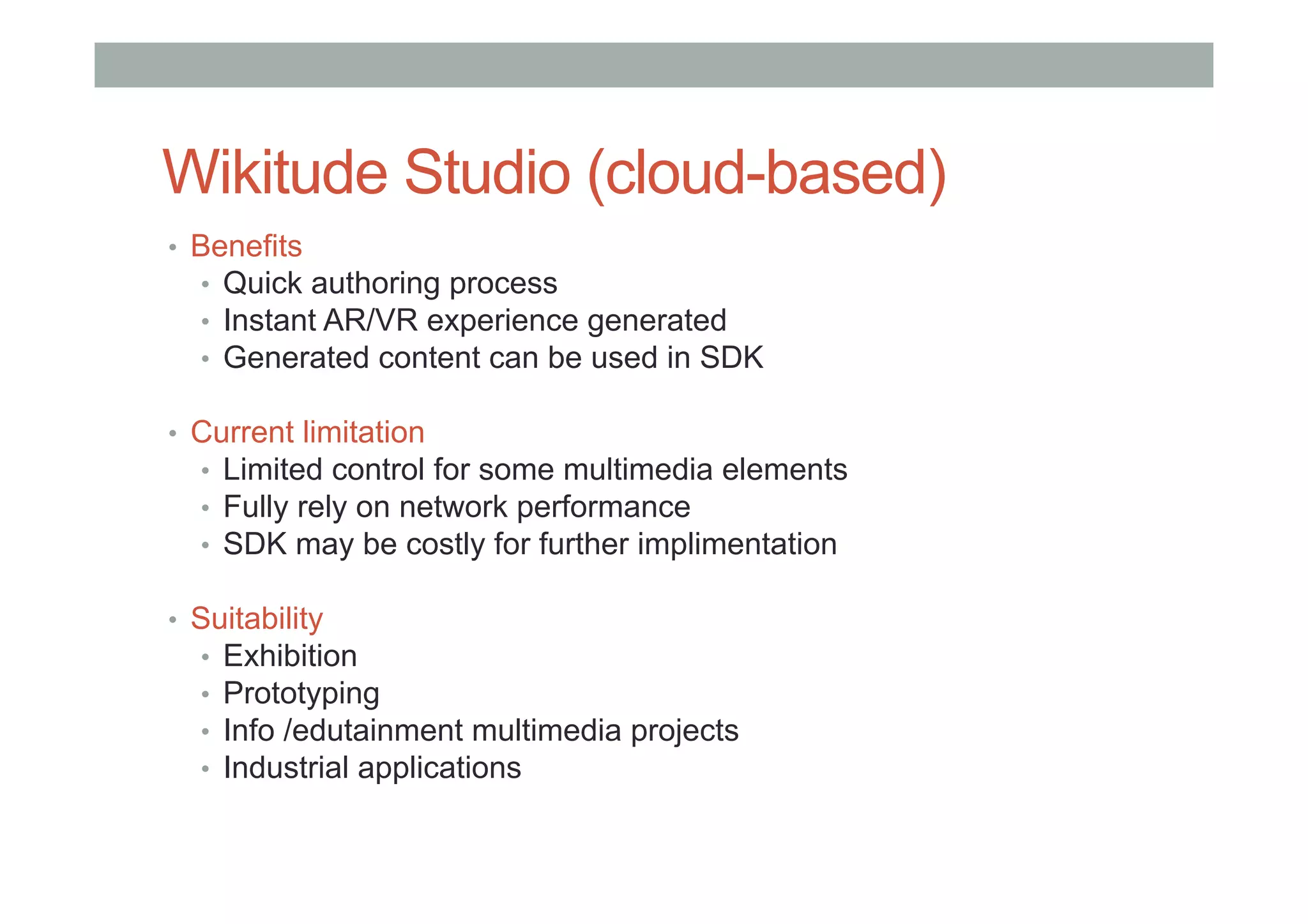 Wikitude Studio (cloud-based)

• Benefits
 • Quick authoring process
 • Instant AR/VR experience generated
 • Generated content can be used in SDK

• Current limitation
 • Limited control for some multimedia elements
 • Fully rely on network performance
 • SDK may be costly for further implimentation

• Suitability
 • Exhibition
 • Prototyping
 • Info /edutainment multimedia projects
 • Industrial applications